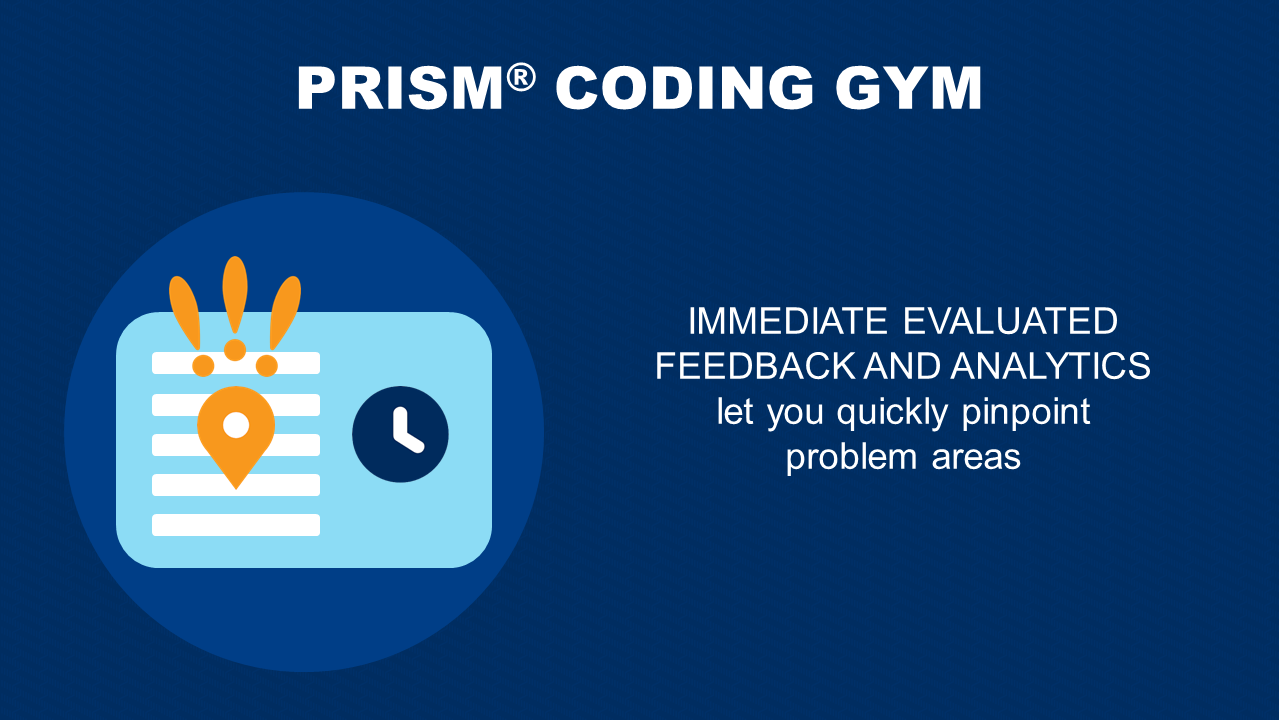 PRISM® CODING GYM

IMMEDIATE EVALUATED FEEDBACK AND ANALYTICS let you quickly pinpoint problem areas